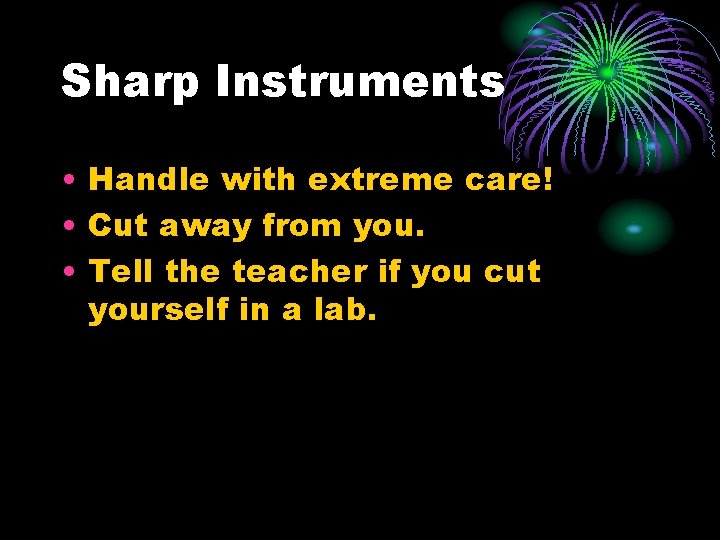 Sharp Instruments

• Handle with extreme care!
• Cut away from you.
• Tell the teacher if you cut yourself in a lab.